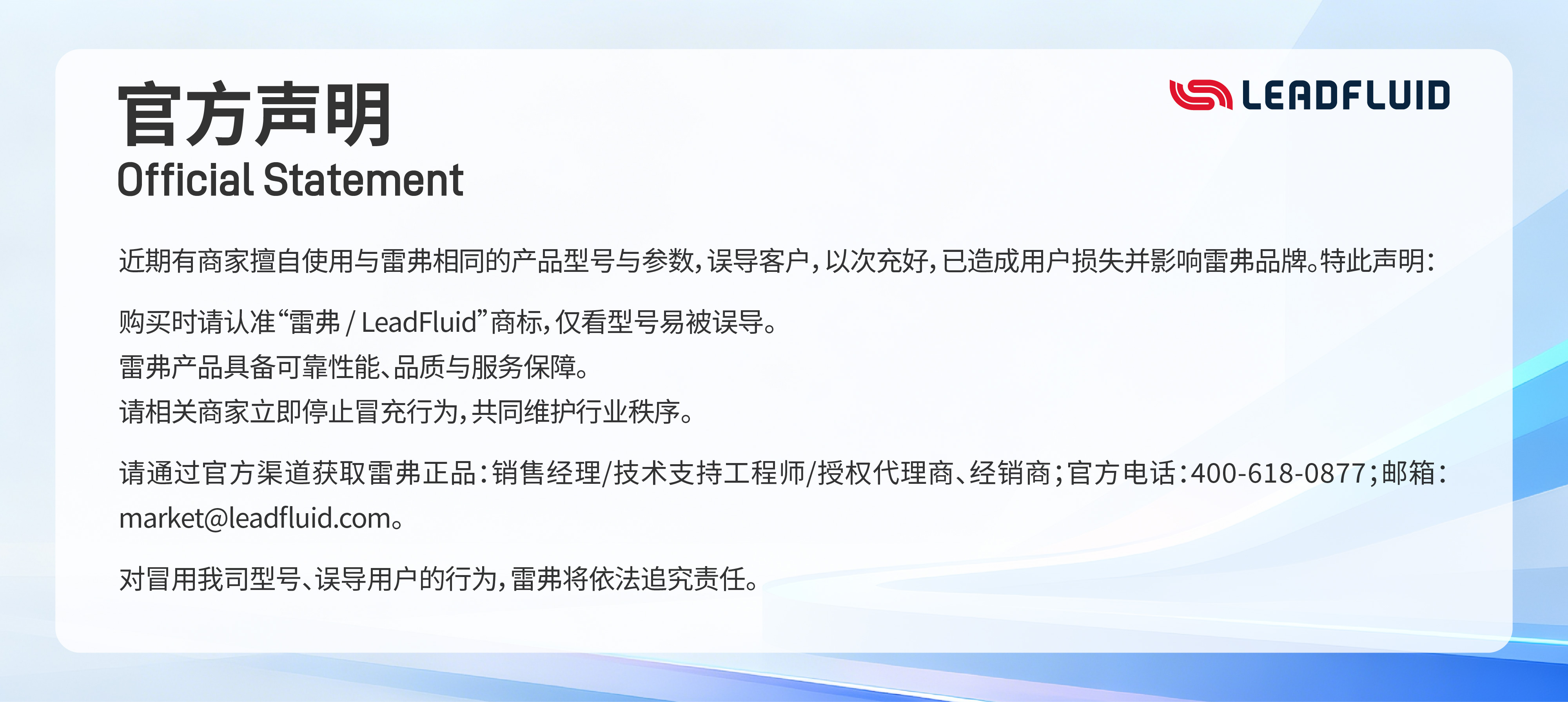 官方声明
Official Statement

LEADFLUID

近期有商家擅自使用与雷弗相同的产品型号与参数，误导客户，以次充好，已造成用户损失并影响雷弗品牌。特此声明：

购买时请认准“雷弗 / LeadFluid”商标，仅看型号易被误导。
雷弗产品具备可靠性能、品质与服务保障。
请相关商家立即停止冒充行为，共同维护行业秩序。

请通过官方渠道获取雷弗正品：销售经理/技术支持工程师/授权代理商、经销商；官方电话：400-618-0877；邮箱：market@leadfluid.com。

对冒用我司型号、误导用户的行为，雷弗将依法追究责任。